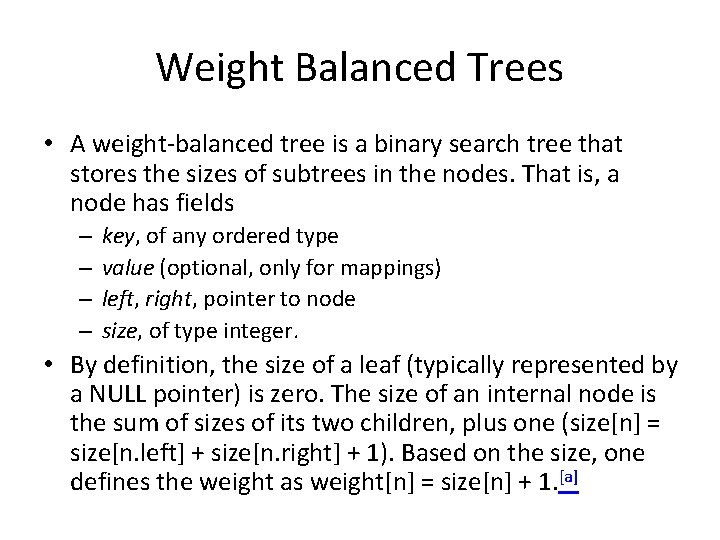 Weight Balanced Trees

• A weight-balanced tree is a binary search tree that stores the sizes of subtrees in the nodes. That is, a node has fields

– key, of any ordered type

– value (optional, only for mappings)

– left, right, pointer to node

– size, of type integer.

• By definition, the size of a leaf (typically represented by a NULL pointer) is zero. The size of an internal node is the sum of sizes of its two children, plus one (size[n] = size[n.left] + size[n.right] + 1). Based on the size, one defines the weight as weight[n] = size[n] + 1.[a]